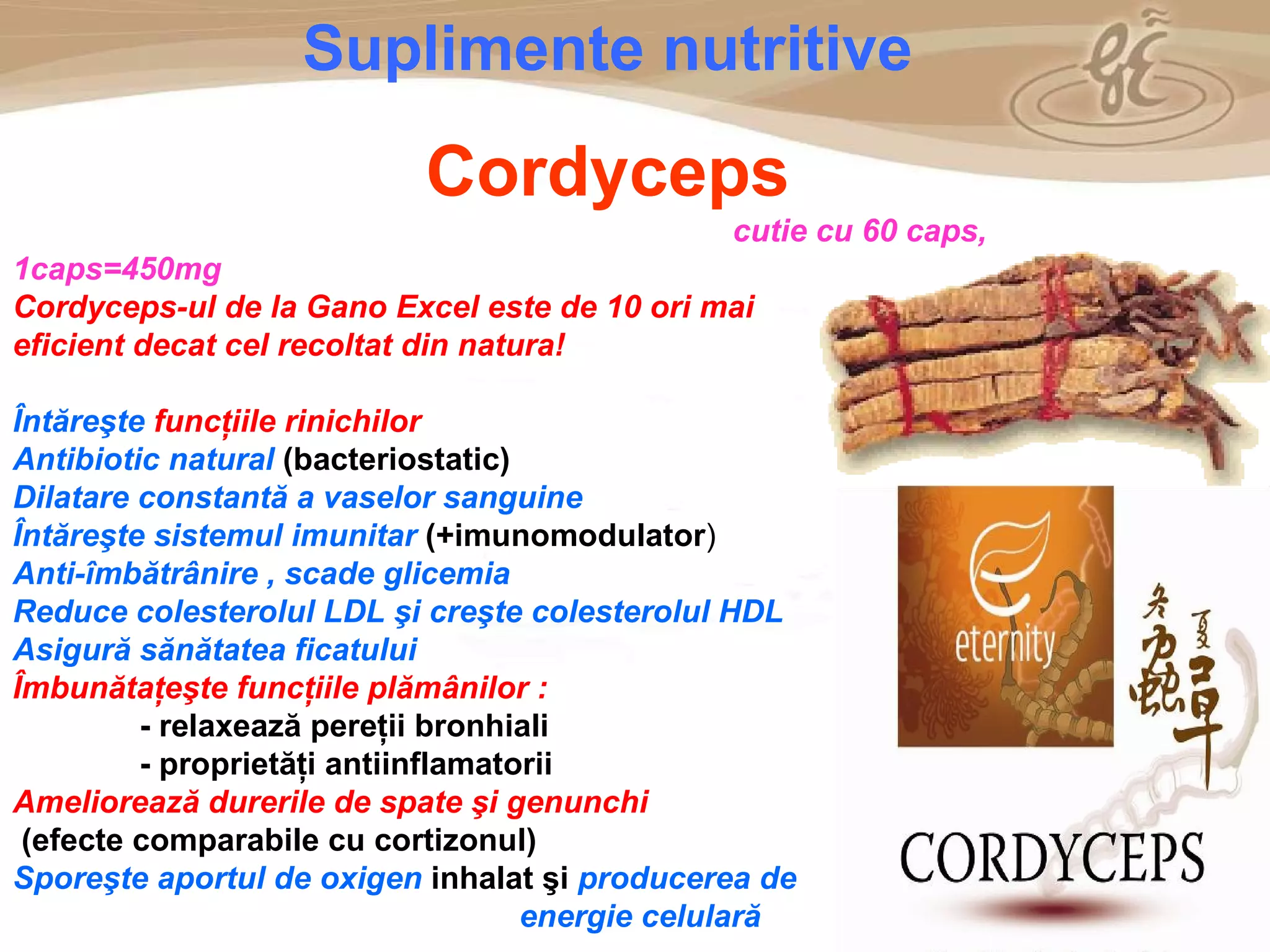 Suplimente nutritive

Cordyceps

cutie cu 60 caps,
1caps=450mg
Cordyceps-ul de la Gano Excel este de 10 ori mai eficient decat cel recoltat din natura!

Întăreşte funcțiile rinichilor
Antibiotic natural (bacteriostatic)
Dilatare constantă a vaselor sanguine
Întăreşte sistemul imunitar (+imunomodulator)
Anti-îmbătrânire , scade glicemia
Reduce colesterolul LDL şi creşte colesterolul HDL
Asigură sănătatea ficatului
Îmbunătațeşte funcțiile plămânilor :
- relaxează pereții bronhiali
- proprietăți antiinflamatorii
Ameliorează durerile de spate şi genunchi
(efecte comparabile cu cortizonul)
Sporeşte aportul de oxigen inhalat şi producerea de energie celulară

eternity

冬夏蟲草

CORDYCEPS